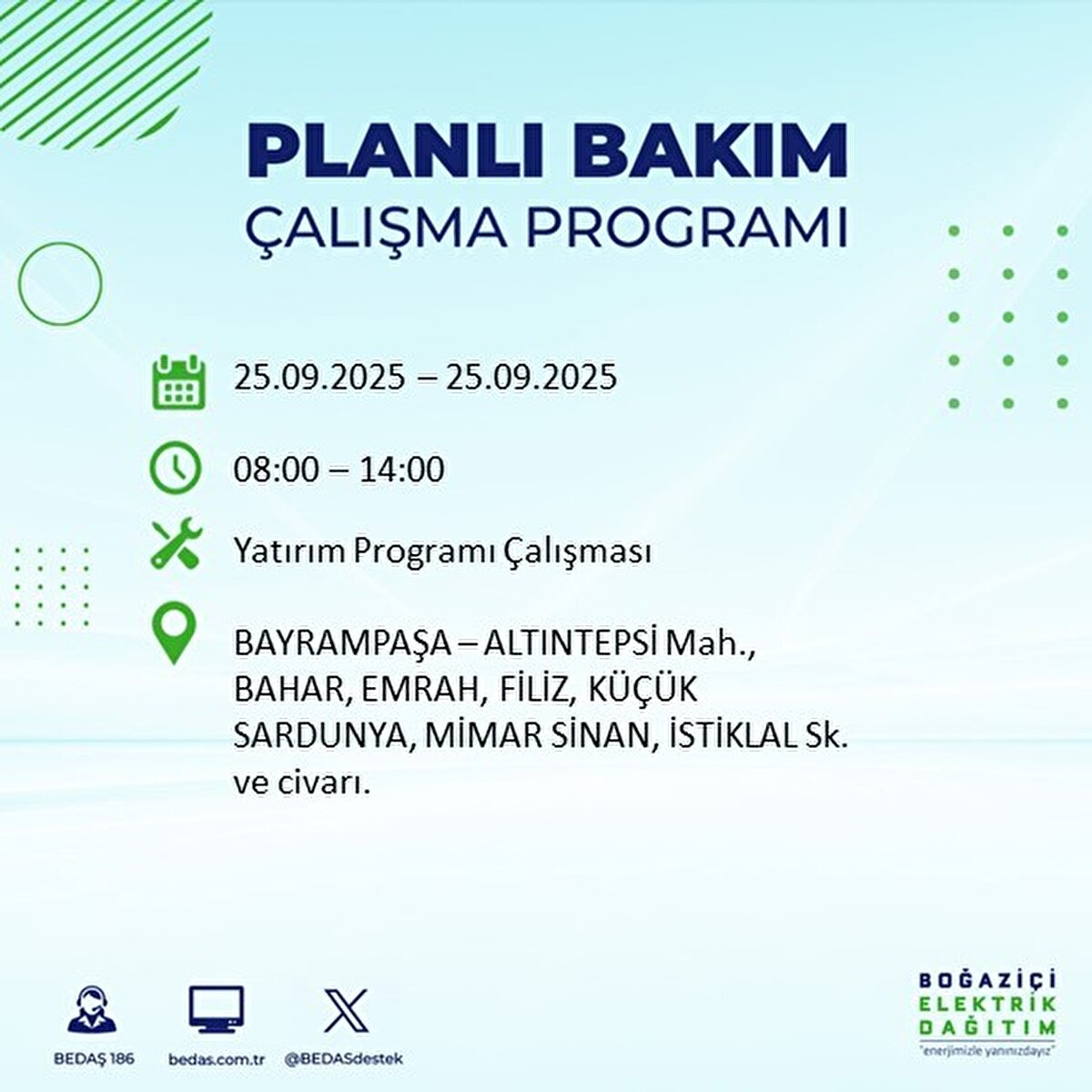 PLANLI BAKIM
ÇALIŞMA PROGRAMI

25.09.2025 – 25.09.2025

08:00 – 14:00

Yatırım Programı Çalışması

BAYRAMPAŞA – ALTINTEPSİ Mah., BAHAR, EMRAH, FİLİZ, KÜÇÜK SARDUNYA, MİMAR SİNAN, İSTİKLAL Sk. ve civarı.

BEDAŞ 186
bedas.com.tr
@BEDASdestek

BOĞAZİÇİ
ELEKTRİK
DAĞITIM
"enerjimizle yanınızdayız"